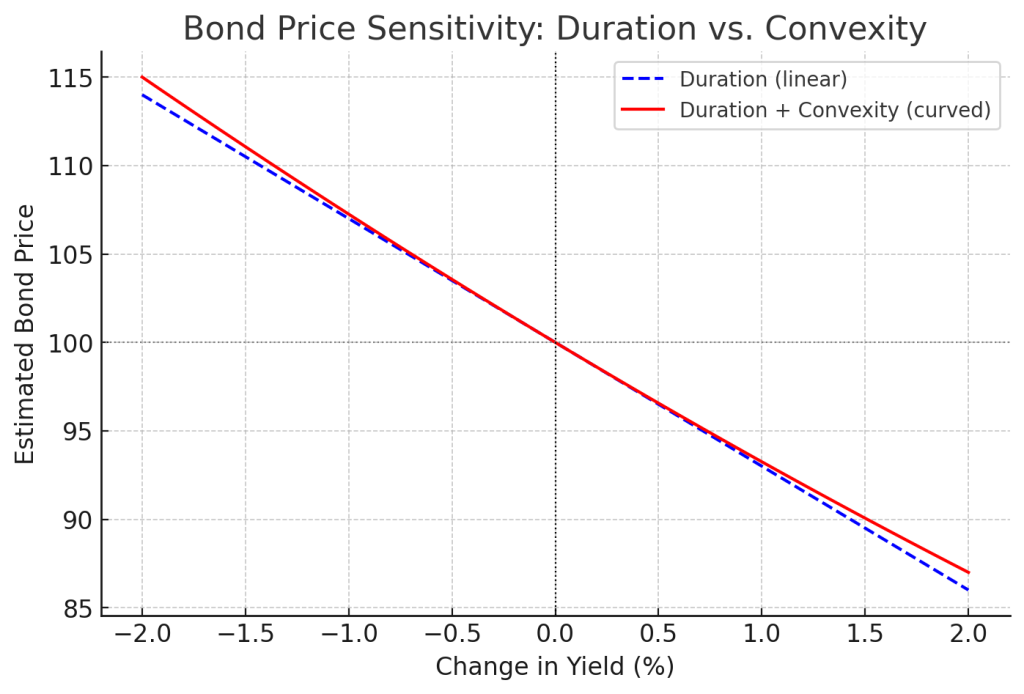 Bond Price Sensitivity: Duration vs. Convexity

Duration (linear)
Duration + Convexity (curved)

Estimated Bond Price

115
110
105
100
95
90
85

−2.0
−1.5
−1.0
−0.5
0.0
0.5
1.0
1.5
2.0

Change in Yield (%)